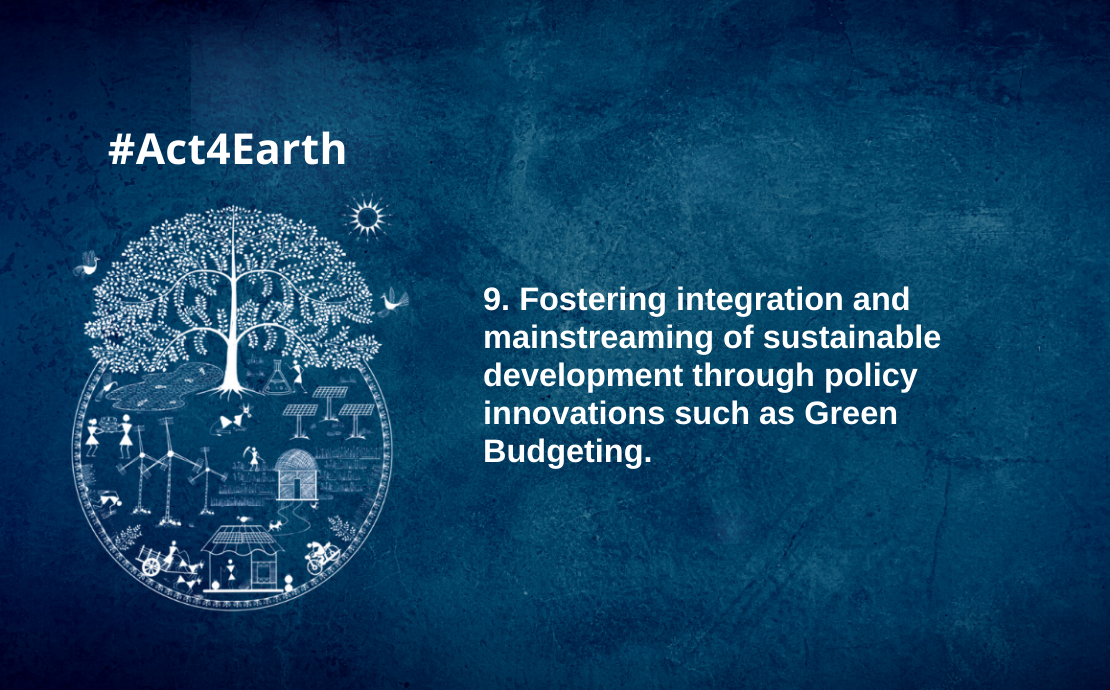 #Act4Earth

9. Fostering integration and mainstreaming of sustainable development through policy innovations such as Green Budgeting.